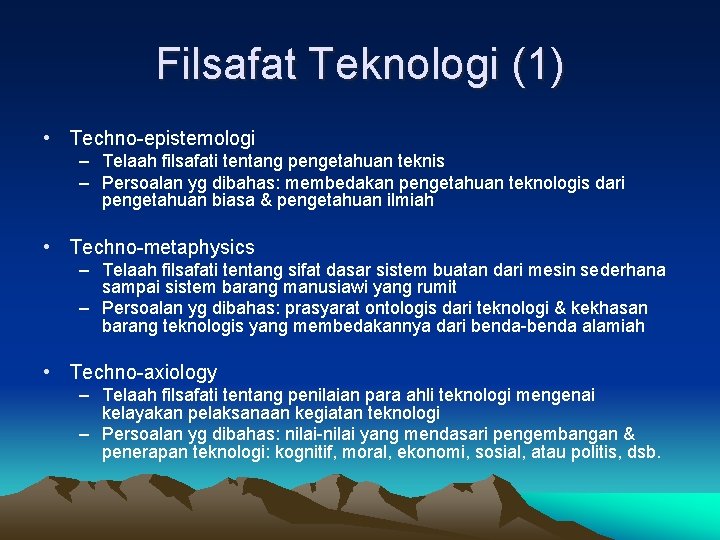 Filsafat Teknologi (1)

• Techno-epistemologi
– Telaah filsafati tentang pengetahuan teknis
– Persoalan yg dibahas: membedakan pengetahuan teknologis dari pengetahuan biasa & pengetahuan ilmiah

• Techno-metaphysics
– Telaah filsafati tentang sifat dasar sistem buatan dari mesin sederhana sampai sistem barang manusiawi yang rumit
– Persoalan yg dibahas: prasyarat ontologis dari teknologi & kekhasan barang teknologis yang membedakannya dari benda-benda alamiah

• Techno-axiology
– Telaah filsafati tentang penilaian para ahli teknologi mengenai kelayakan pelaksanaan kegiatan teknologi
– Persoalan yg dibahas: nilai-nilai yang mendasari pengembangan & penerapan teknologi: kognitif, moral, ekonomi, sosial, atau politis, dsb.